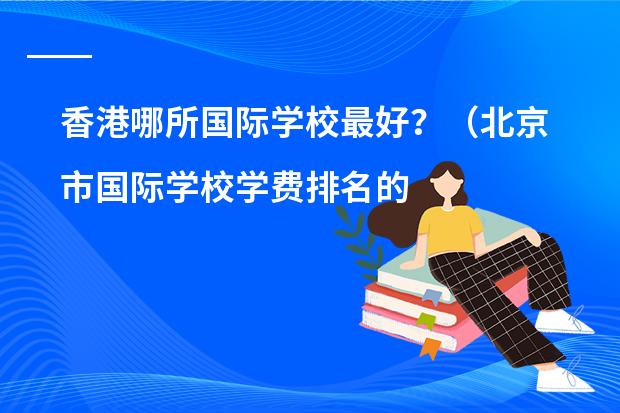 香港哪所国际学校最好？（北京市国际学校学费排名的